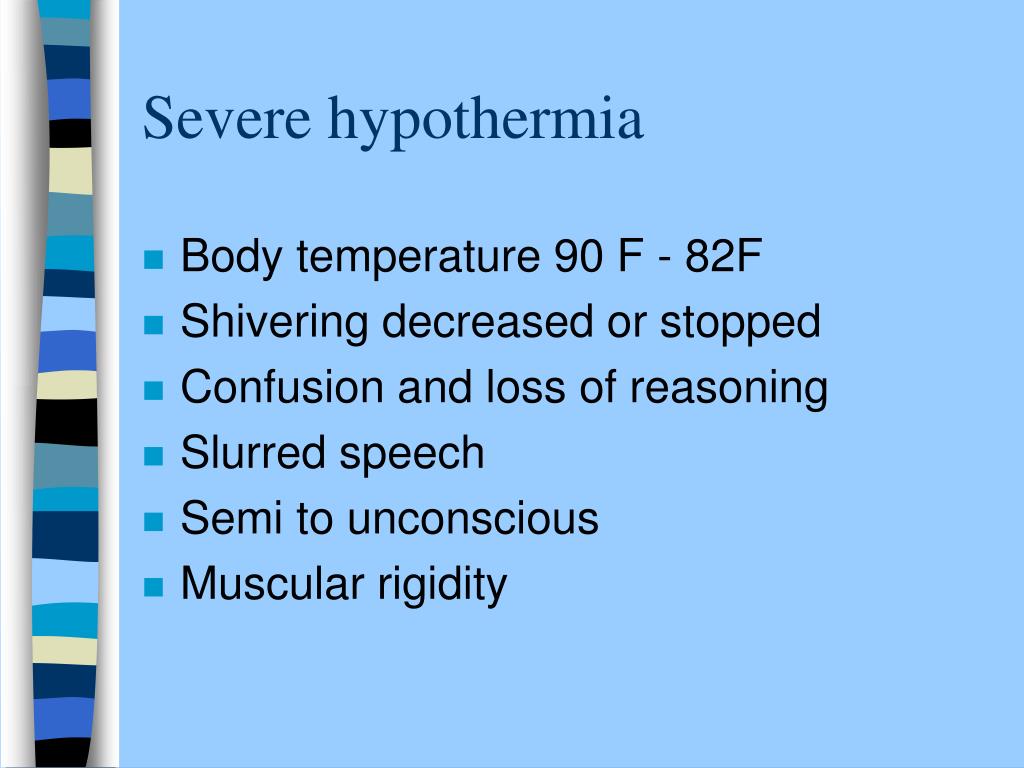 Severe hypothermia

- Body temperature 90 F - 82F
- Shivering decreased or stopped
- Confusion and loss of reasoning
- Slurred speech
- Semi to unconscious
- Muscular rigidity